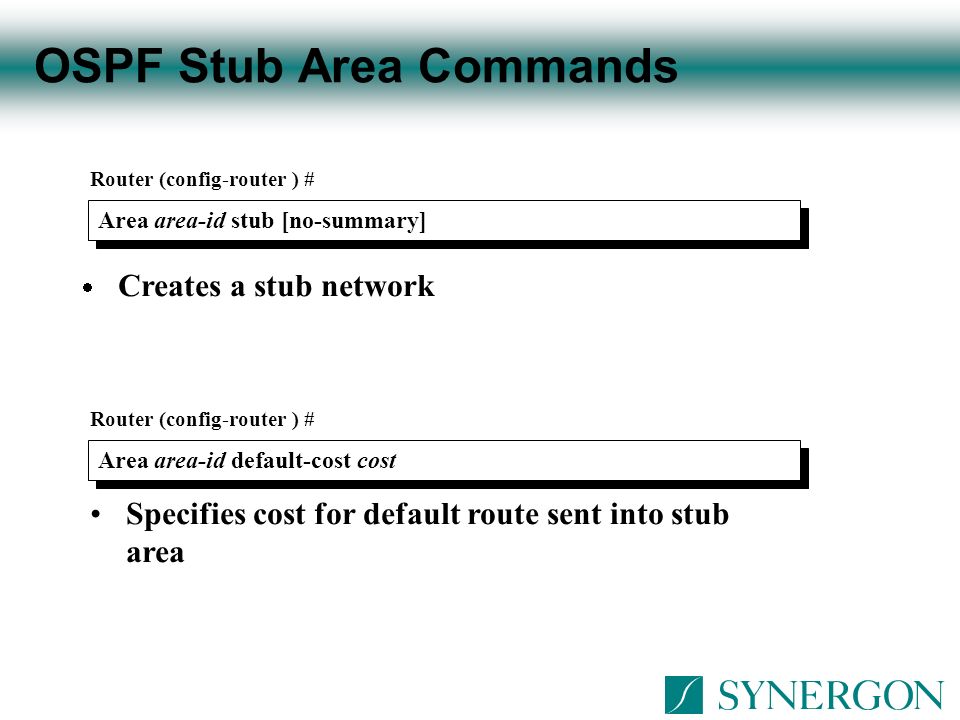 OSPF Stub Area Commands

Router (config-router ) #

Area area-id stub [no-summary]

• Creates a stub network

Router (config-router ) #

Area area-id default-cost cost

• Specifies cost for default route sent into stub area

SYNERGON